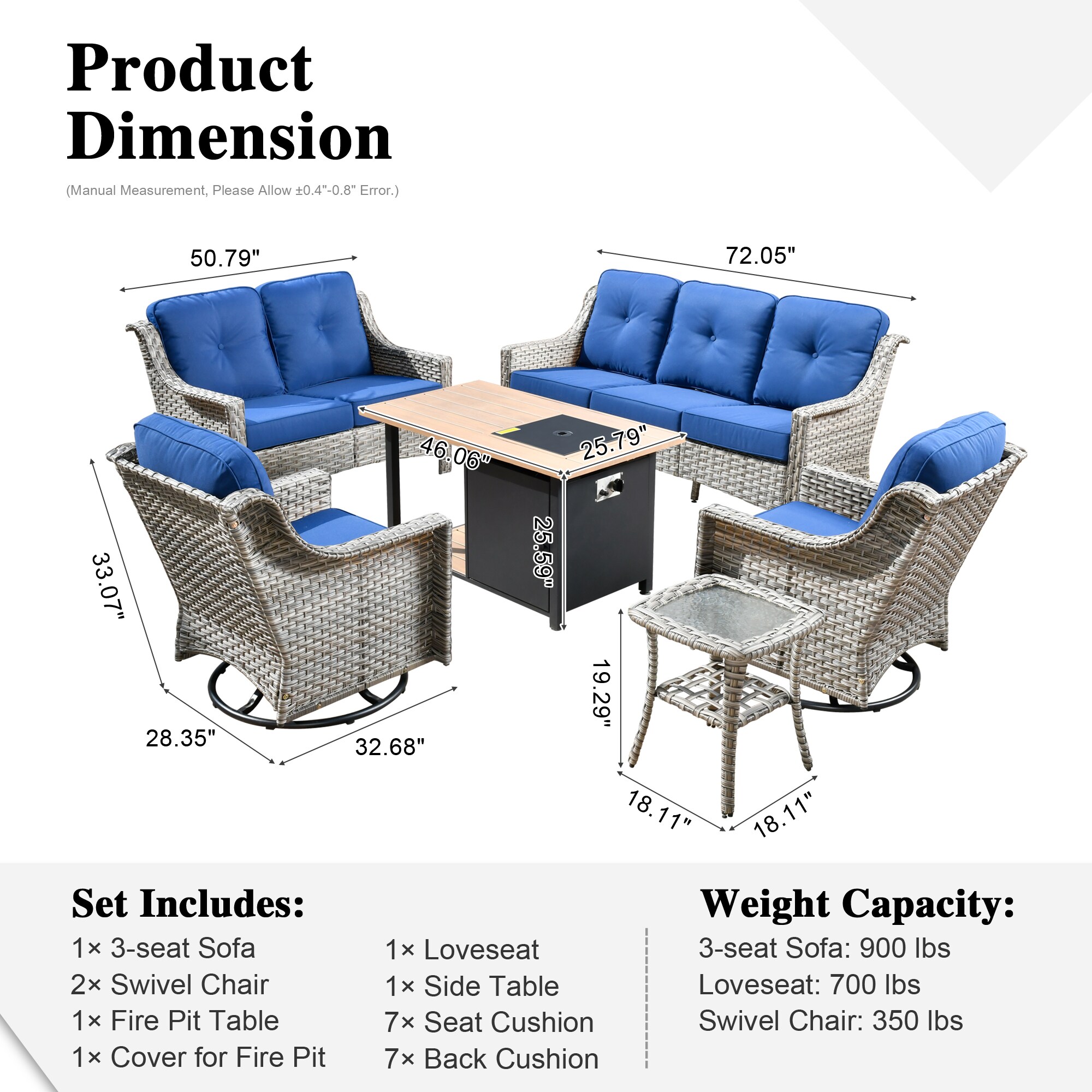 Product Dimension

(Manual Measurement, Please Allow ±0.4"-0.8" Error.)

50.79"

72.05"

46.06"

25.79"

25.59"

33.07"

28.35"

32.68"

19.29"

18.11"

18.11"

Set Includes:

1× 3-seat Sofa
2× Swivel Chair
1× Fire Pit Table
1× Cover for Fire Pit

1× Loveseat
1× Side Table
7× Seat Cushion
7× Back Cushion

Weight Capacity:

3-seat Sofa: 900 lbs
Loveseat: 700 lbs
Swivel Chair: 350 lbs